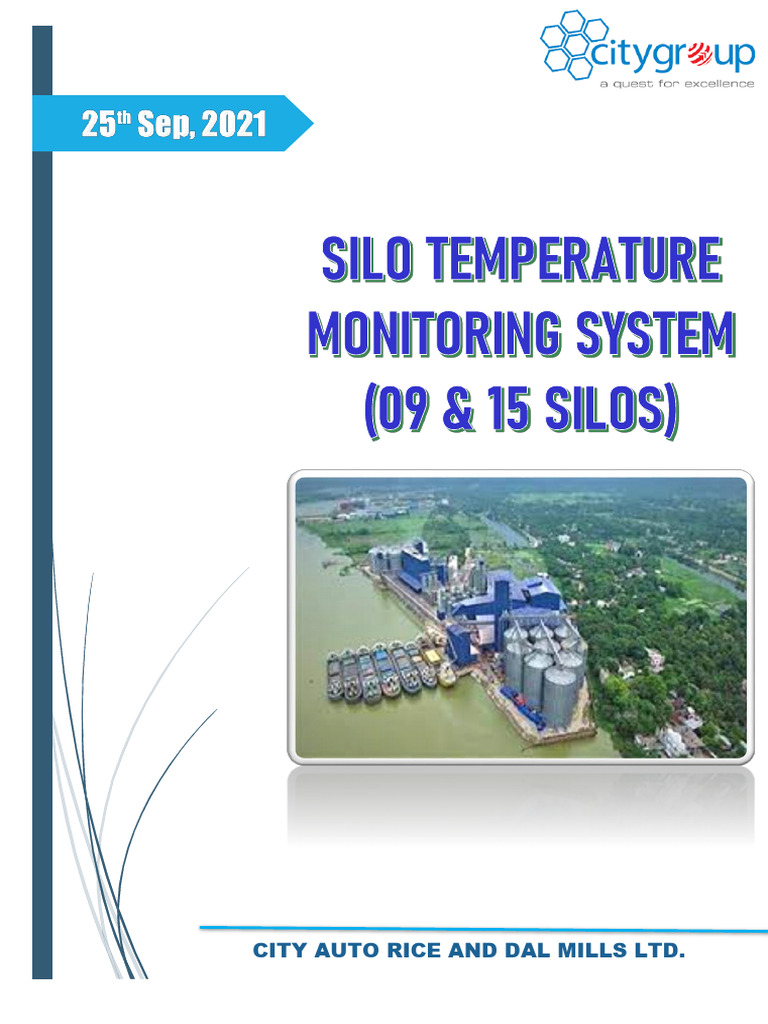 citygroup
a quest for excellence

25th Sep, 2021

SILO TEMPERATURE MONITORING SYSTEM (09 & 15 SILOS)

CITY AUTO RICE AND DAL MILLS LTD.